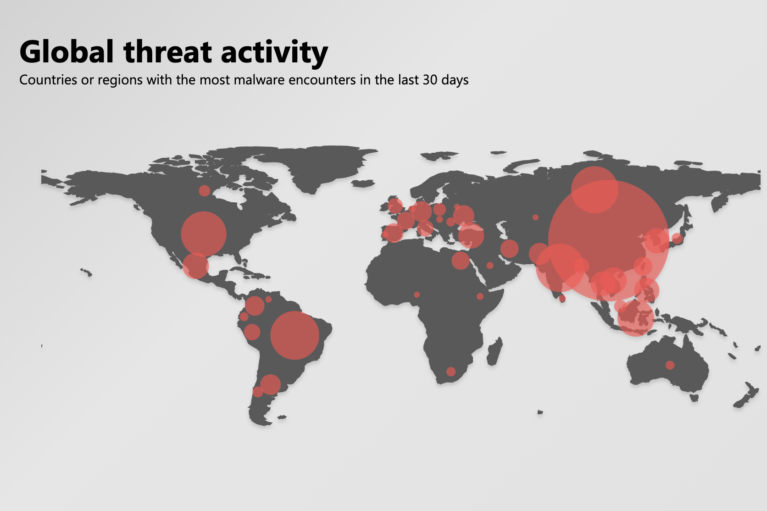 Global threat activity
Countries or regions with the most malware encounters in the last 30 days